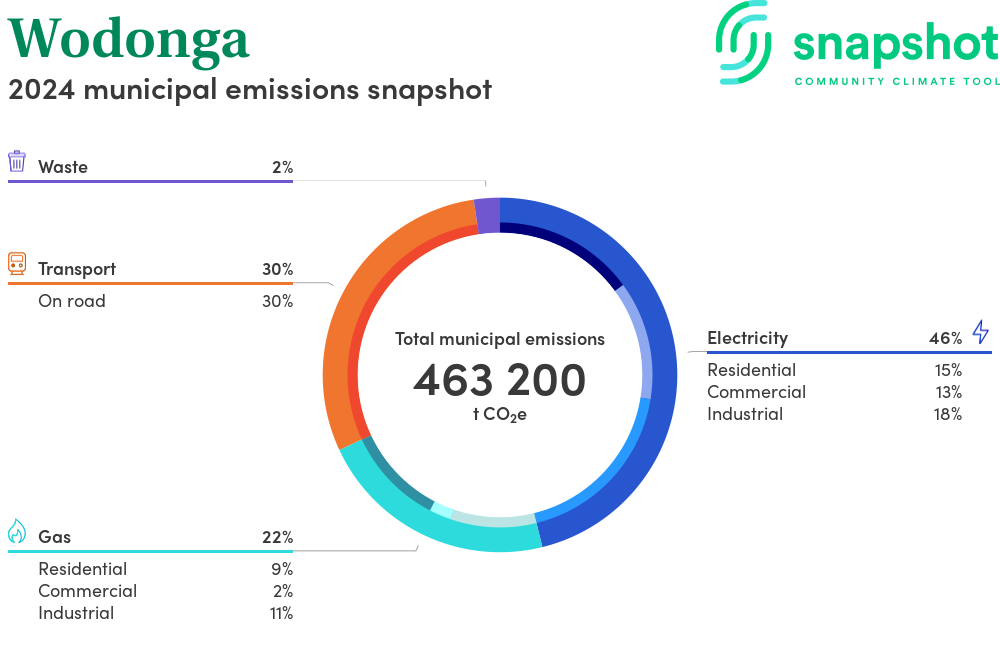 Wodonga
2024 municipal emissions snapshot

snapshot
COMMUNITY CLIMATE TOOL

Waste 2%

Transport 30%
On road 30%

Total municipal emissions
463 200
t $CO_2e$

Electricity 46%
Residential 15%
Commercial 13%
Industrial 18%

Gas 22%
Residential 9%
Commercial 2%
Industrial 11%